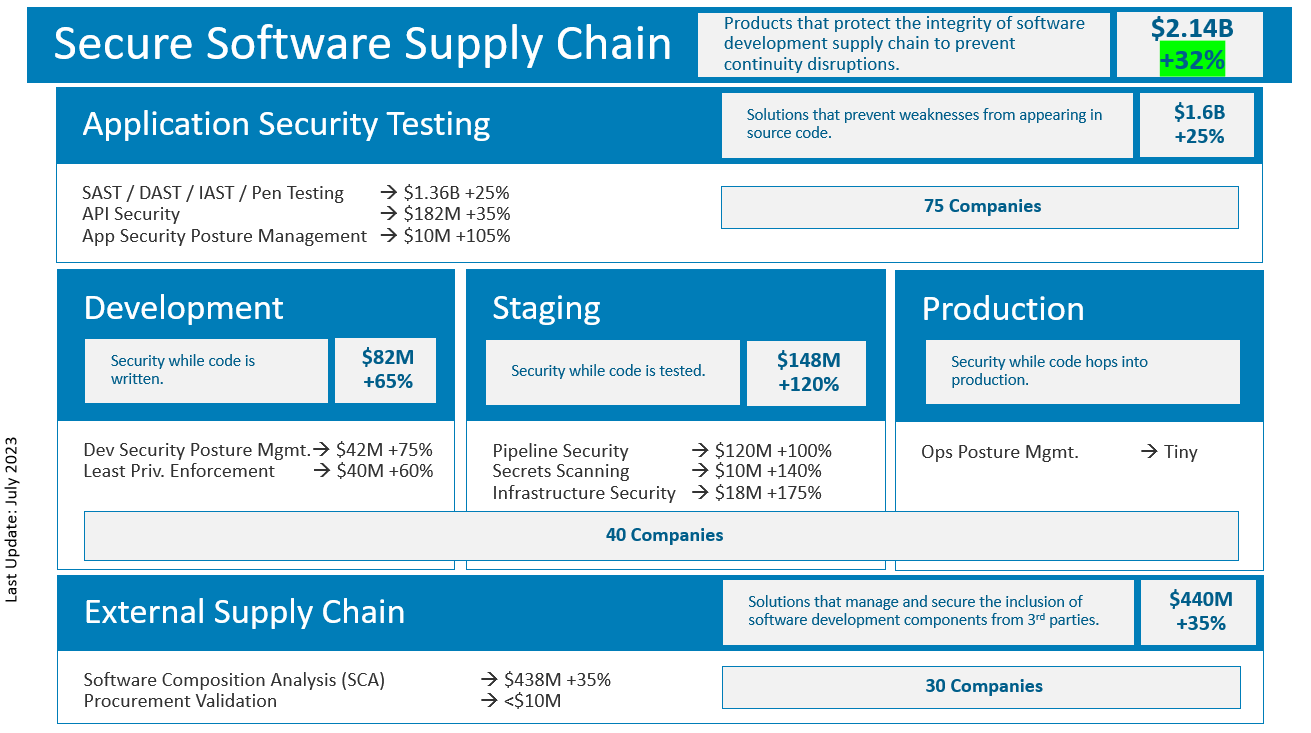 Secure Software Supply Chain

Products that protect the integrity of software development supply chain to prevent continuity disruptions.

$2.14B
+32%

Application Security Testing

Solutions that prevent weaknesses from appearing in source code.

$1.6B
+25%

SAST / DAST / IAST / Pen Testing → $1.36B +25%
API Security → $182M +35%
App Security Posture Management → $10M +105%

75 Companies

Development

Security while code is written.

$82M
+65%

Dev Security Posture Mgmt. → $42M +75%
Least Priv. Enforcement → $40M +60%

Staging

Security while code is tested.

$148M
+120%

Pipeline Security → $120M +100%
Secrets Scanning → $10M +140%
Infrastructure Security → $18M +175%

Production

Security while code hops into production.

Ops Posture Mgmt. → Tiny

40 Companies

External Supply Chain

Solutions that manage and secure the inclusion of software development components from 3$^{rd}$ parties.

$440M
+35%

Software Composition Analysis (SCA) → $438M +35%
Procurement Validation → <$10M

30 Companies

Last Update: July 2023